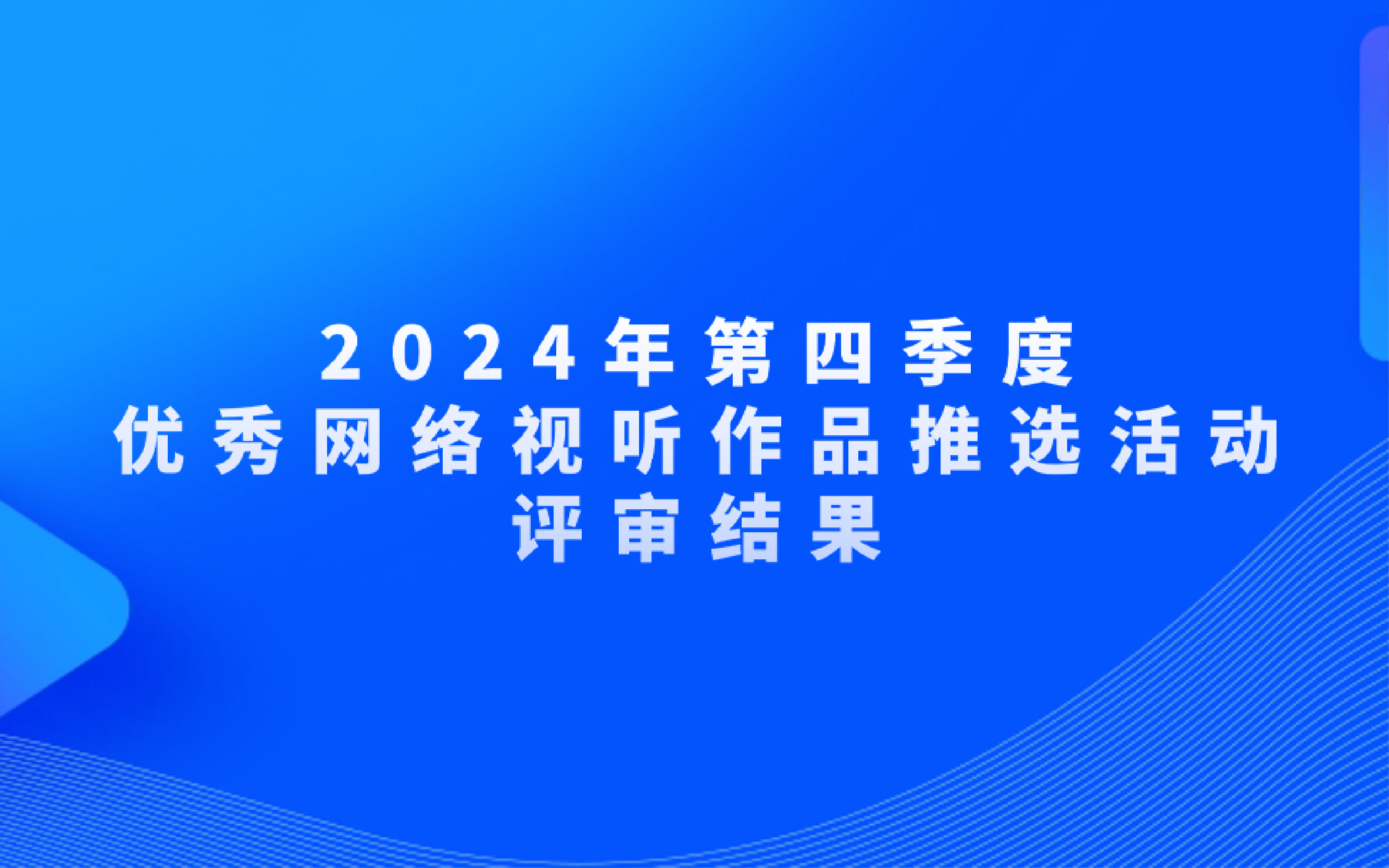 2024年第四季度
优秀网络视听作品推选活动
评审结果